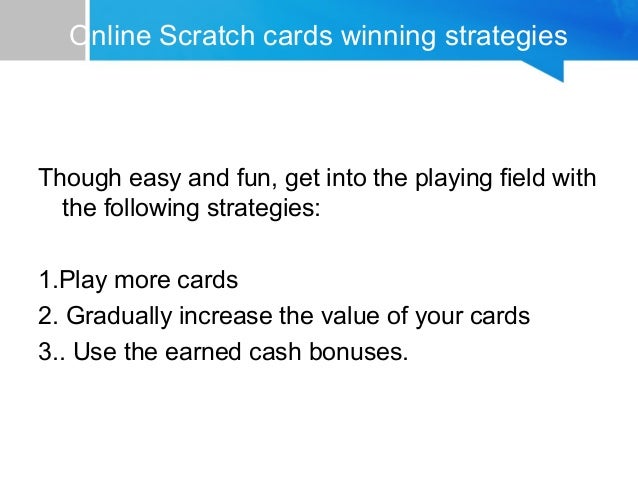 Online Scratch cards winning strategies

Though easy and fun, get into the playing field with the following strategies:

1.Play more cards
2. Gradually increase the value of your cards
3.. Use the earned cash bonuses.